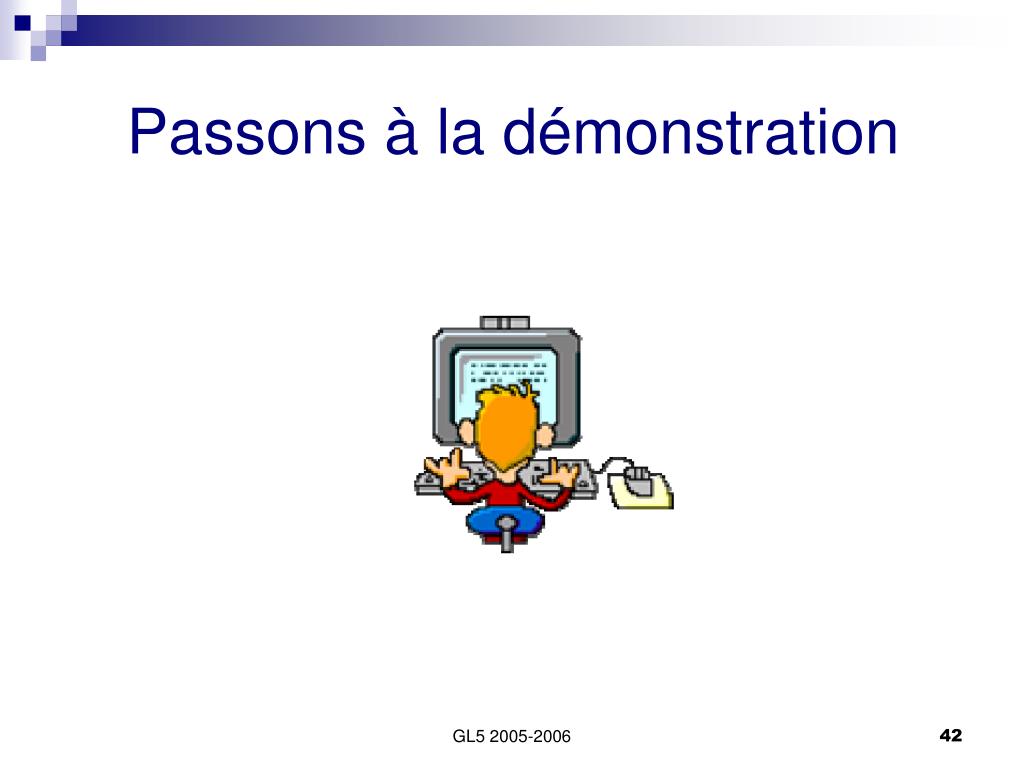 Passons à la démonstration

GL5 2005-2006

42